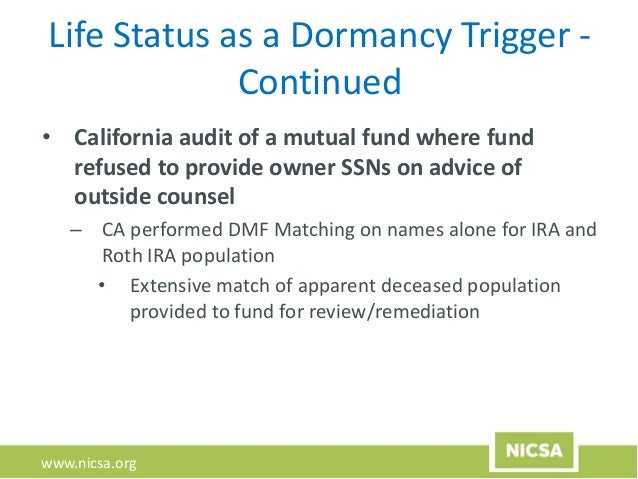 Life Status as a Dormancy Trigger - Continued

• California audit of a mutual fund where fund refused to provide owner SSNs on advice of outside counsel

– CA performed DMF Matching on names alone for IRA and Roth IRA population

• Extensive match of apparent deceased population provided to fund for review/remediation

www.nicsa.org

NICSA